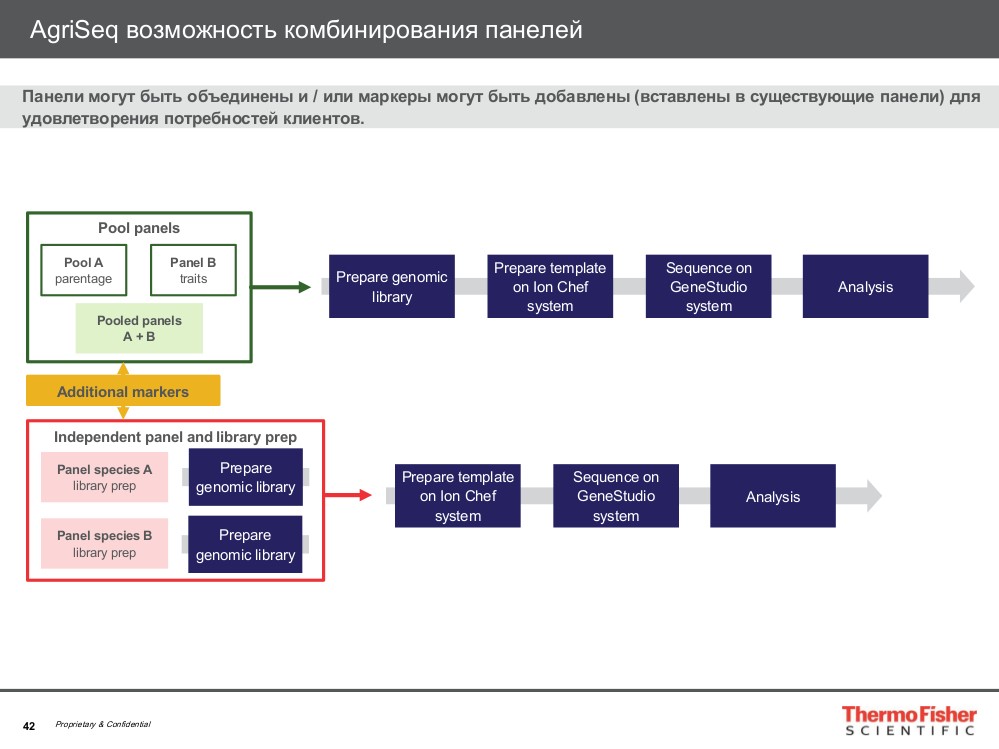 AgriSeq возможность комбинирования панелей

Панели могут быть объединены и / или маркеры могут быть добавлены (вставлены в существующие панели) для удовлетворения потребностей клиентов.

Pool panels

Pool A
parentage

Panel B
traits

Pooled panels
A + B

Prepare genomic library

Prepare template on Ion Chef system

Sequence on GeneStudio system

Analysis

Additional markers

Independent panel and library prep

Panel species A
library prep

Prepare genomic library

Panel species B
library prep

Prepare genomic library

Prepare template on Ion Chef system

Sequence on GeneStudio system

Analysis

42

Proprietary & Confidential

ThermoFisher
SCIENTIFIC